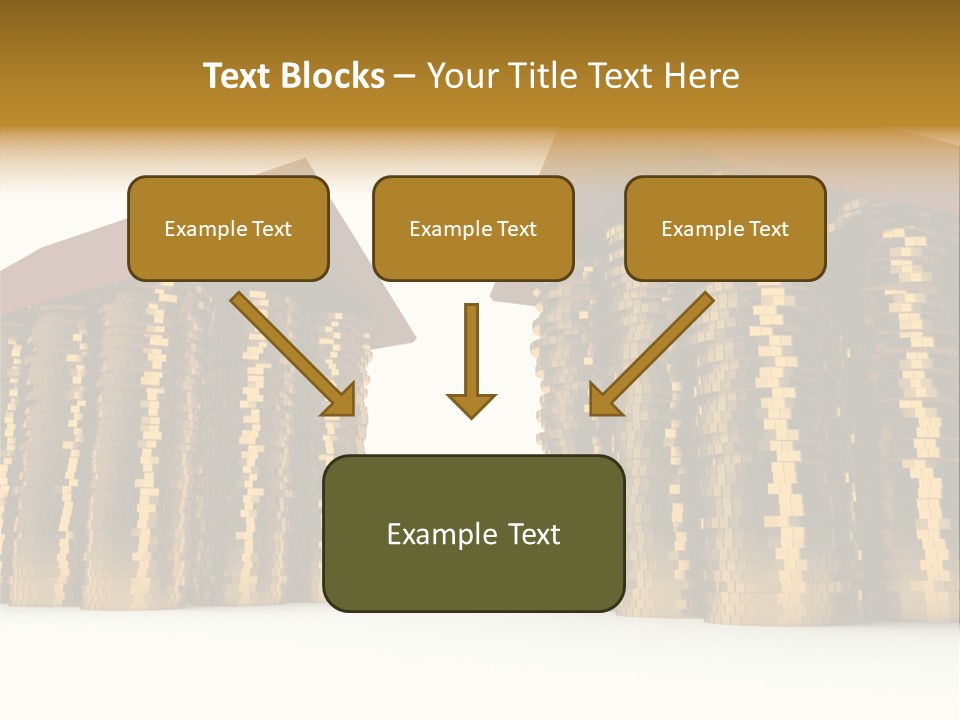 Text Blocks – Your Title Text Here

Example Text

Example Text

Example Text

Example Text